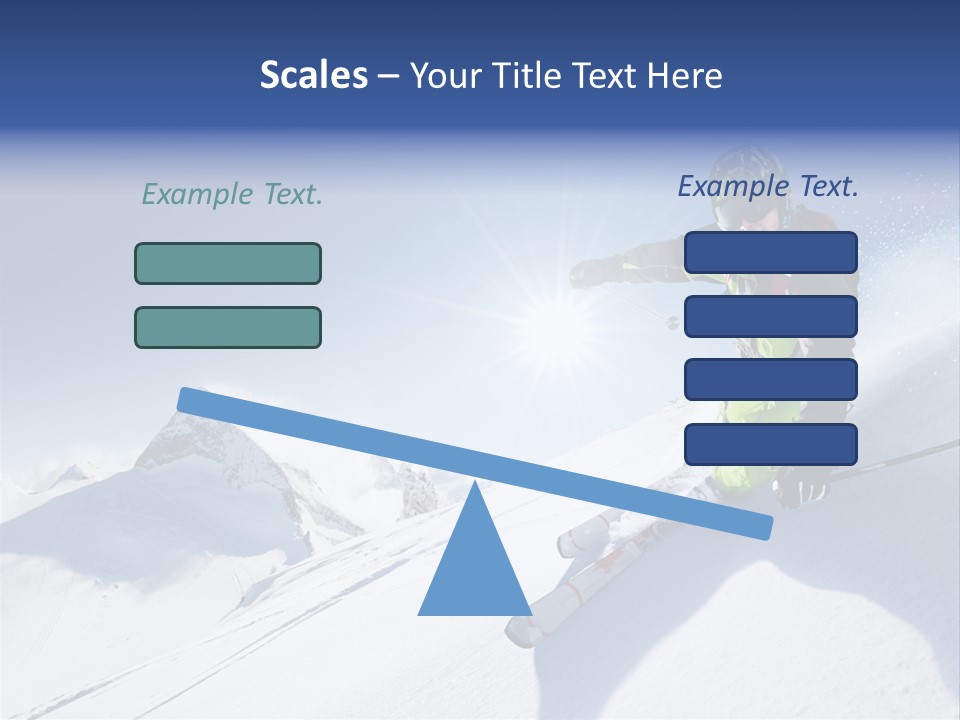 Scales – Your Title Text Here

Example Text.

Example Text.